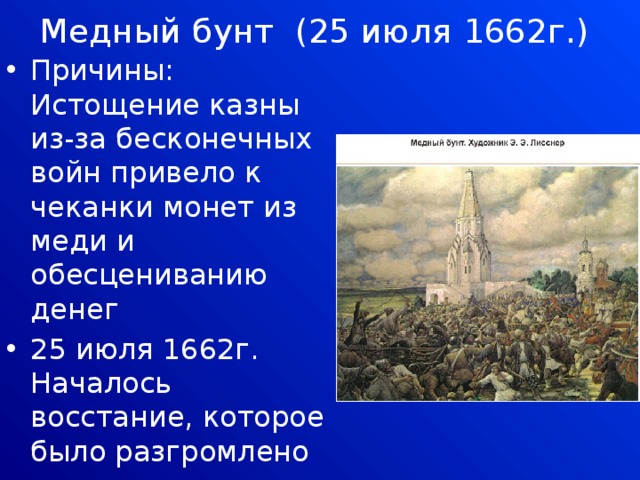 Медный бунт (25 июля 1662г.)

• Причины: Истощение казны из-за бесконечных войн привело к чеканки монет из меди и обесцениванию денег

• 25 июля 1662г. Началось восстание, которое было разгромлено

Медный бунт. Художник Э. Э. Лисснер